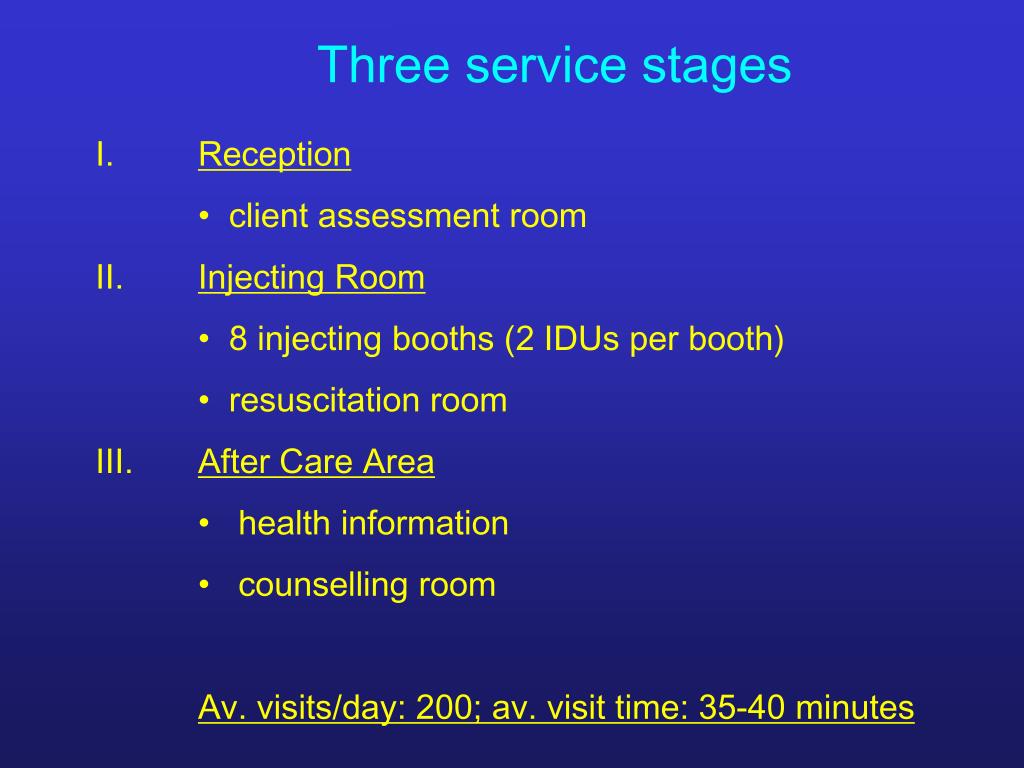 Three service stages

I. Reception

• client assessment room

II. Injecting Room

• 8 injecting booths (2 IDUs per booth)

• resuscitation room

III. After Care Area

• health information

• counselling room

Av. visits/day: 200; av. visit time: 35-40 minutes